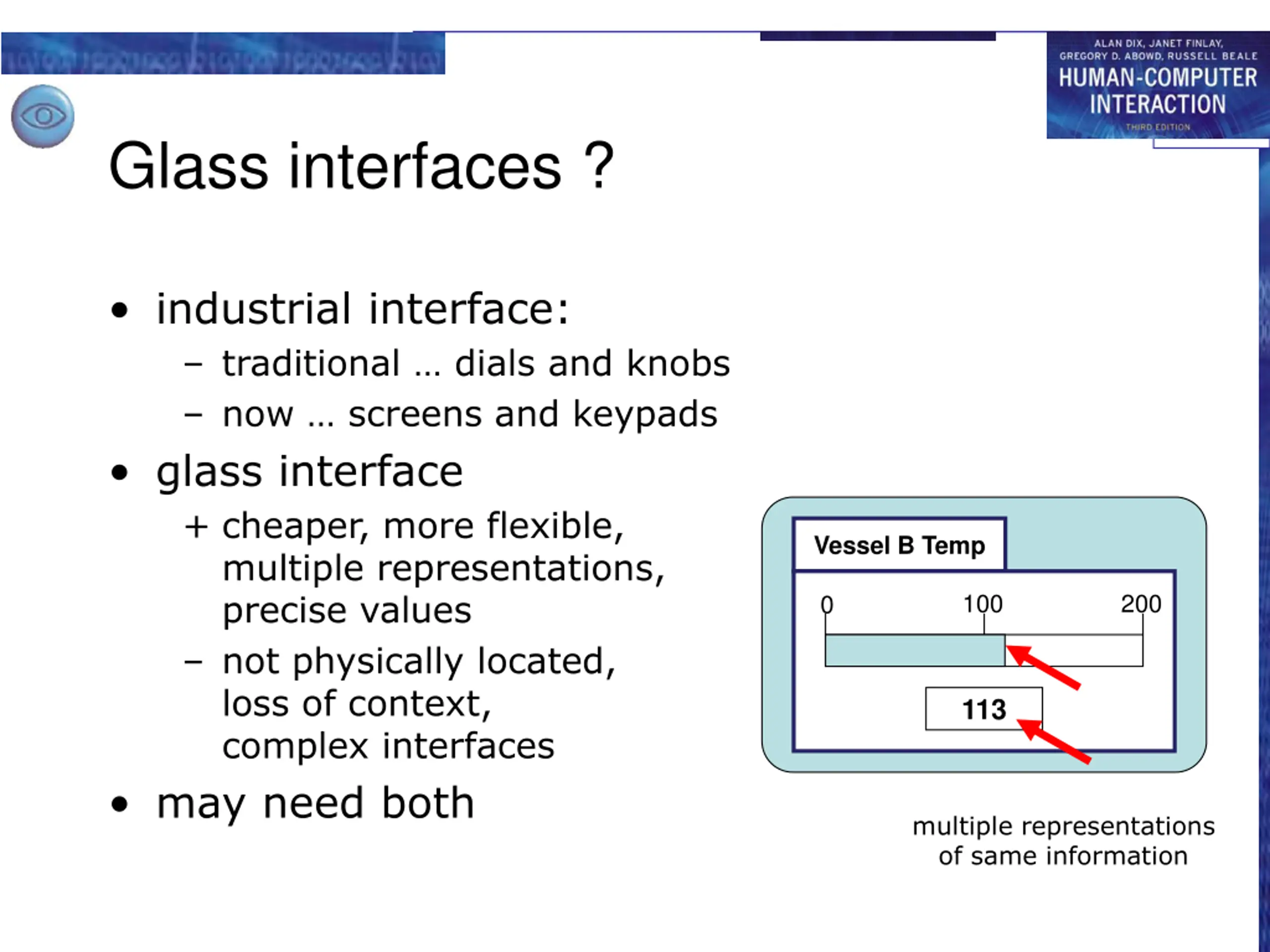 ALAN DIX, JANET FINLAY, GREGORY D. ABOWD, RUSSELL BEALE
HUMAN-COMPUTER INTERACTION
THIRD EDITION

Glass interfaces ?

• industrial interface:
– traditional … dials and knobs
– now … screens and keypads
• glass interface
+ cheaper, more flexible, multiple representations, precise values
– not physically located, loss of context, complex interfaces
• may need both

Vessel B Temp

0
100
200

113

multiple representations of same information